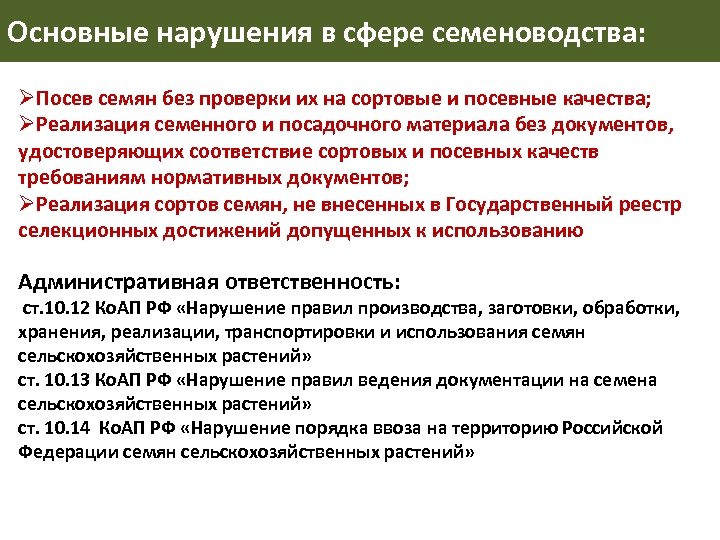 Основные нарушения в сфере семеноводства:

➢Посев семян без проверки их на сортовые и посевные качества;
➢Реализация семенного и посадочного материала без документов, удостоверяющих соответствие сортовых и посевных качеств требованиям нормативных документов;
➢Реализация сортов семян, не внесенных в Государственный реестр селекционных достижений допущенных к использованию

Административная ответственность:
ст.10.12 КоАП РФ «Нарушение правил производства, заготовки, обработки, хранения, реализации, транспортировки и использования семян сельскохозяйственных растений»
ст. 10.13 КоАП РФ «Нарушение правил ведения документации на семена сельскохозяйственных растений»
ст. 10.14 КоАП РФ «Нарушение порядка ввоза на территорию Российской Федерации семян сельскохозяйственных растений»